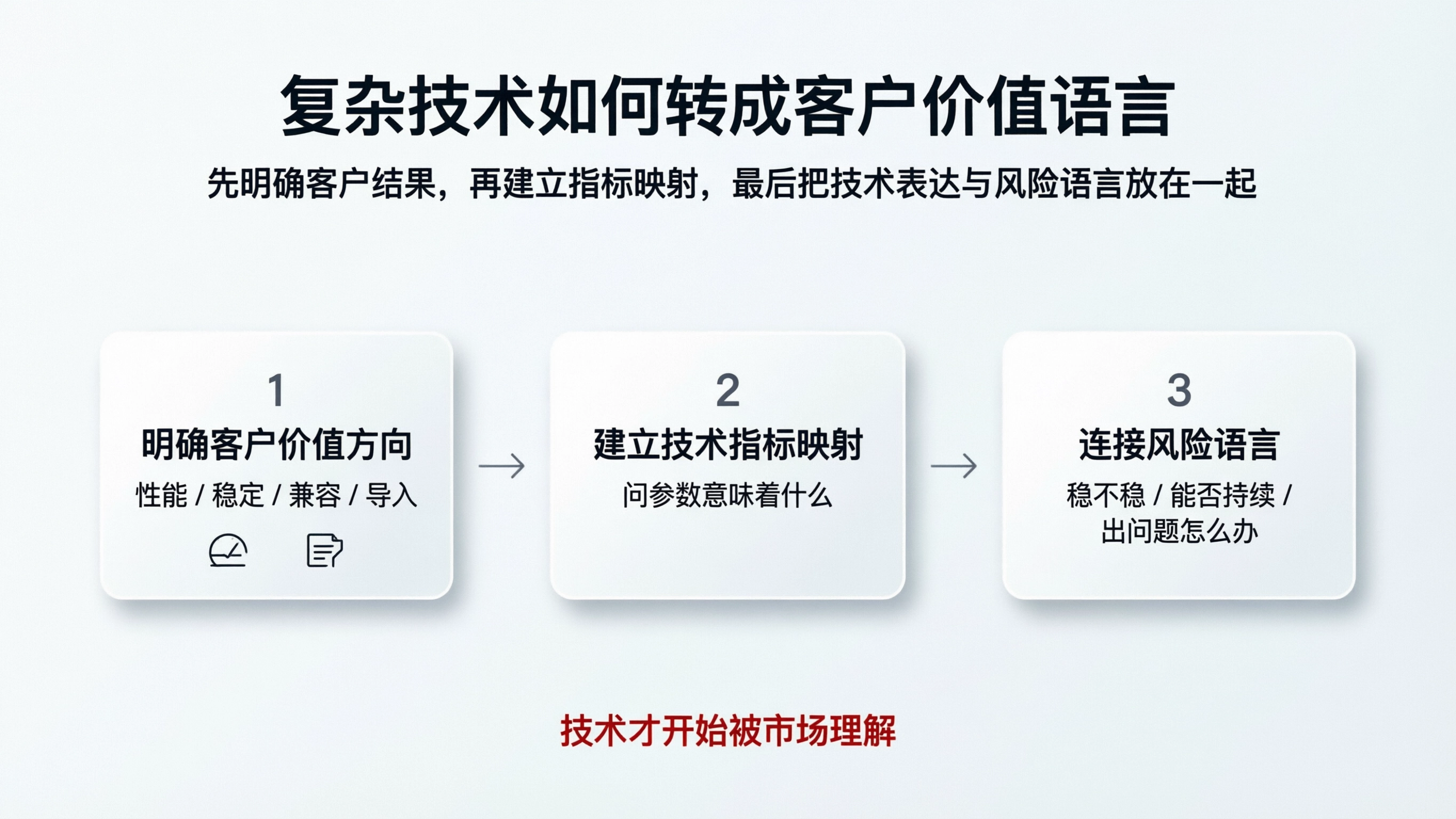 复杂技术如何转成客户价值语言

先明确客户结果，再建立指标映射，最后把技术表达与风险语言放在一起

1
明确客户价值方向
性能 / 稳定 / 兼容 / 导入

2
建立技术指标映射
问参数意味着什么

3
连接风险语言
稳不稳 / 能否持续 / 出问题怎么办

技术才开始被市场理解